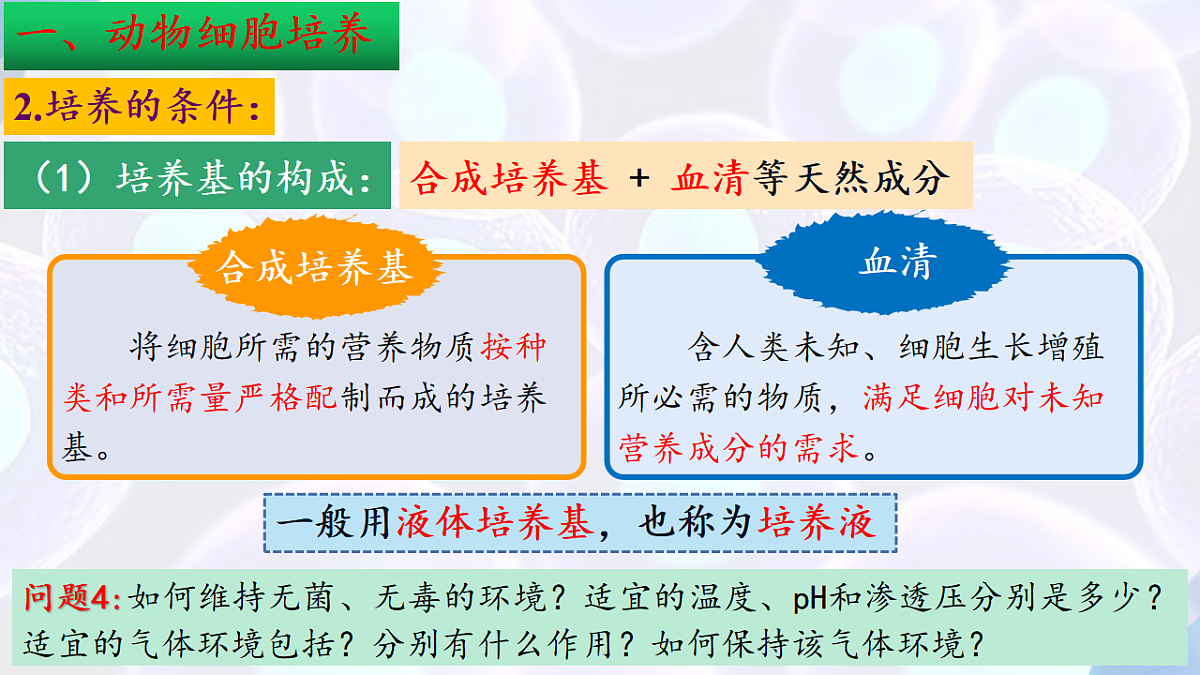 一、动物细胞培养

2.培养的条件：

（1）培养基的构成： 合成培养基 + 血清等天然成分

合成培养基

将细胞所需的营养物质按种类和所需量严格配制而成的培养基。

血清

含人类未知、细胞生长增殖所必需的物质，满足细胞对未知营养成分的需求。

一般用液体培养基，也称为培养液

问题4：如何维持无菌、无毒的环境？适宜的温度、pH和渗透压分别是多少？适宜的气体环境包括？分别有什么作用？如何保持该气体环境？